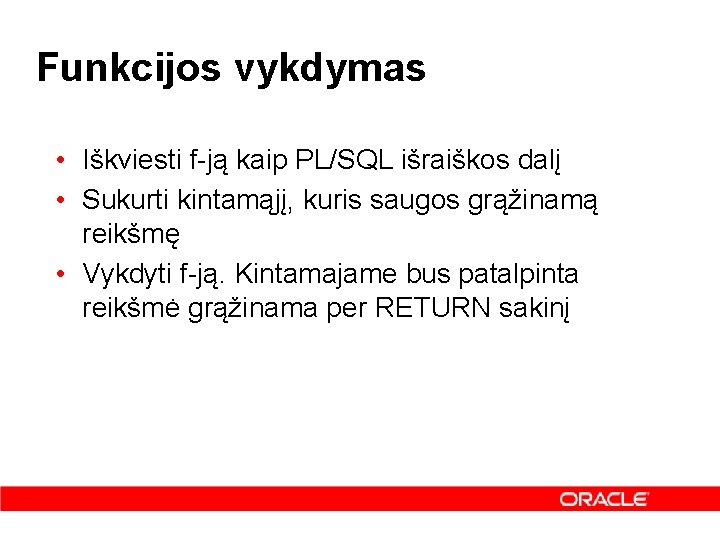 Funkcijos vykdymas

• Iškviesti f-ją kaip PL/SQL išraiškos dalį
• Sukurti kintamąjį, kuris saugos grąžinamą reikšmę
• Vykdyti f-ją. Kintamajame bus patalpinta reikšmė grąžinama per RETURN sakinį

ORACLE